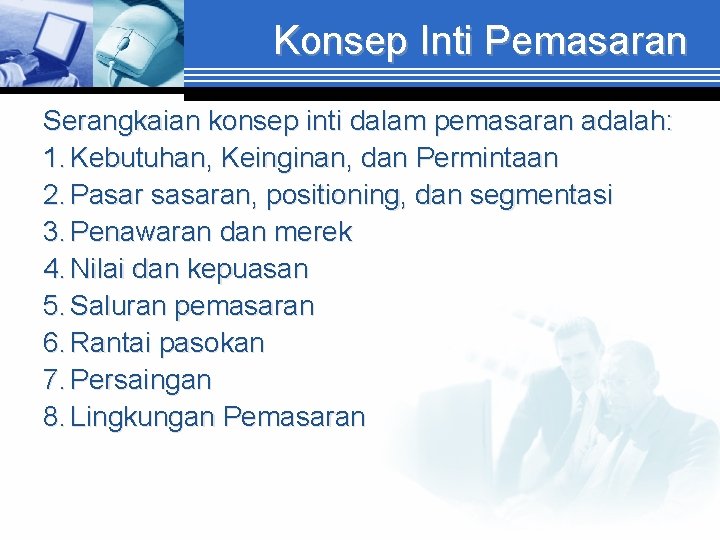 Konsep Inti Pemasaran

Serangkaian konsep inti dalam pemasaran adalah:
1. Kebutuhan, Keinginan, dan Permintaan
2. Pasar sasaran, positioning, dan segmentasi
3. Penawaran dan merek
4. Nilai dan kepuasan
5. Saluran pemasaran
6. Rantai pasokan
7. Persaingan
8. Lingkungan Pemasaran